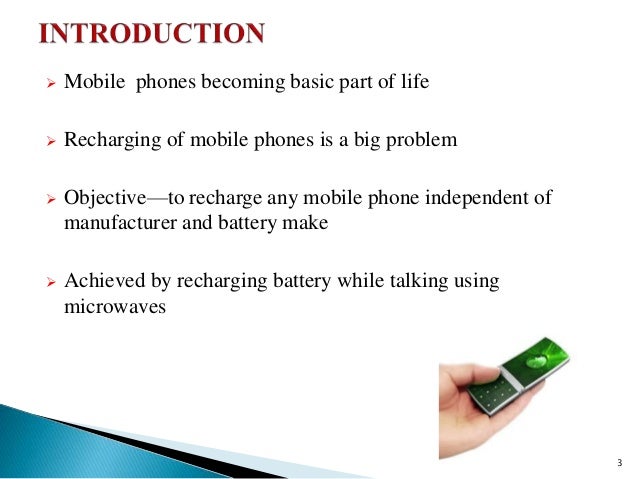 INTRODUCTION

➢ Mobile phones becoming basic part of life

➢ Recharging of mobile phones is a big problem

➢ Objective—to recharge any mobile phone independent of manufacturer and battery make

➢ Achieved by recharging battery while talking using microwaves

3